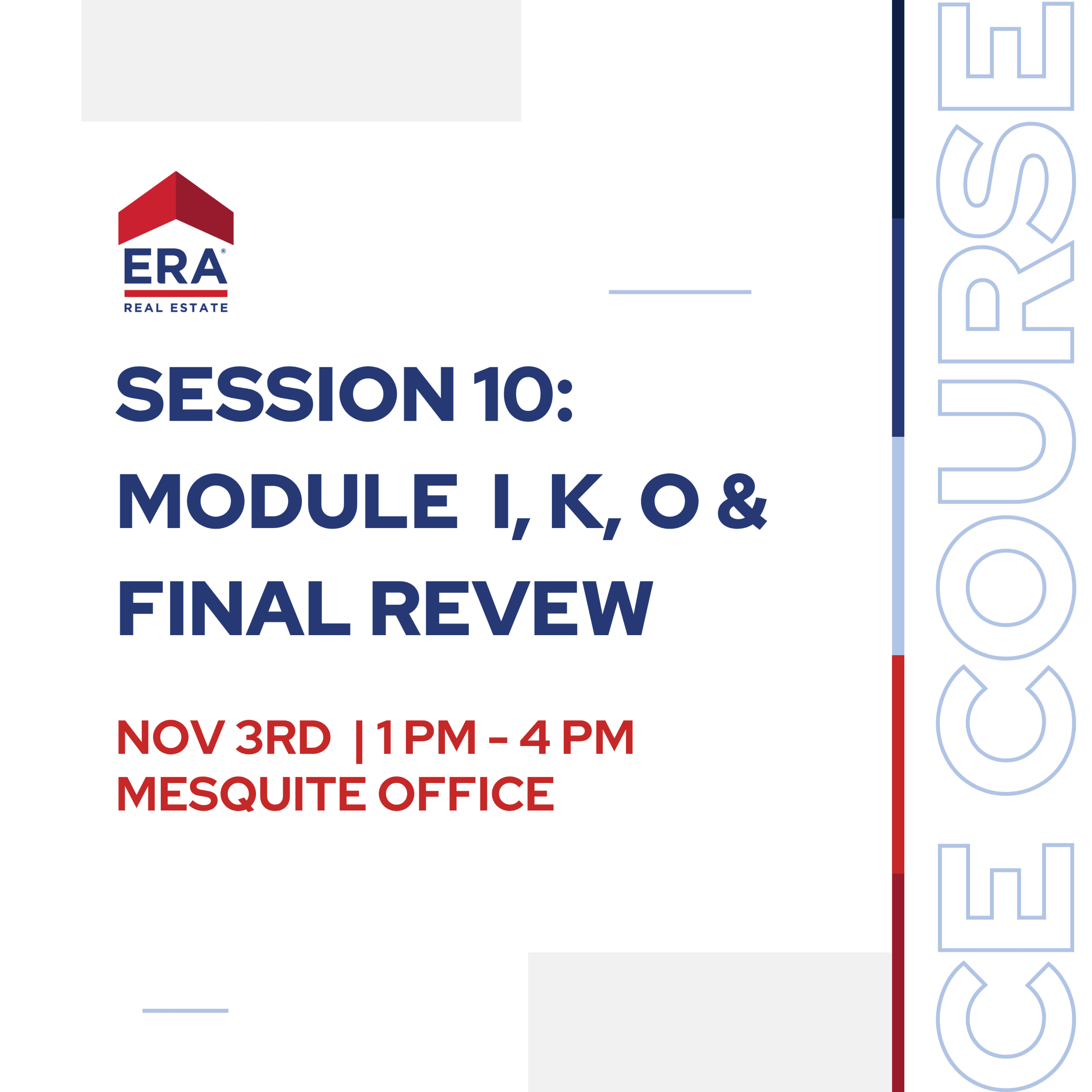 ERA®
REAL ESTATE

SESSION 10:
MODULE I, K, O &
FINAL REVEW

NOV 3RD | 1 PM - 4 PM
MESQUITE OFFICE

CE COURSE